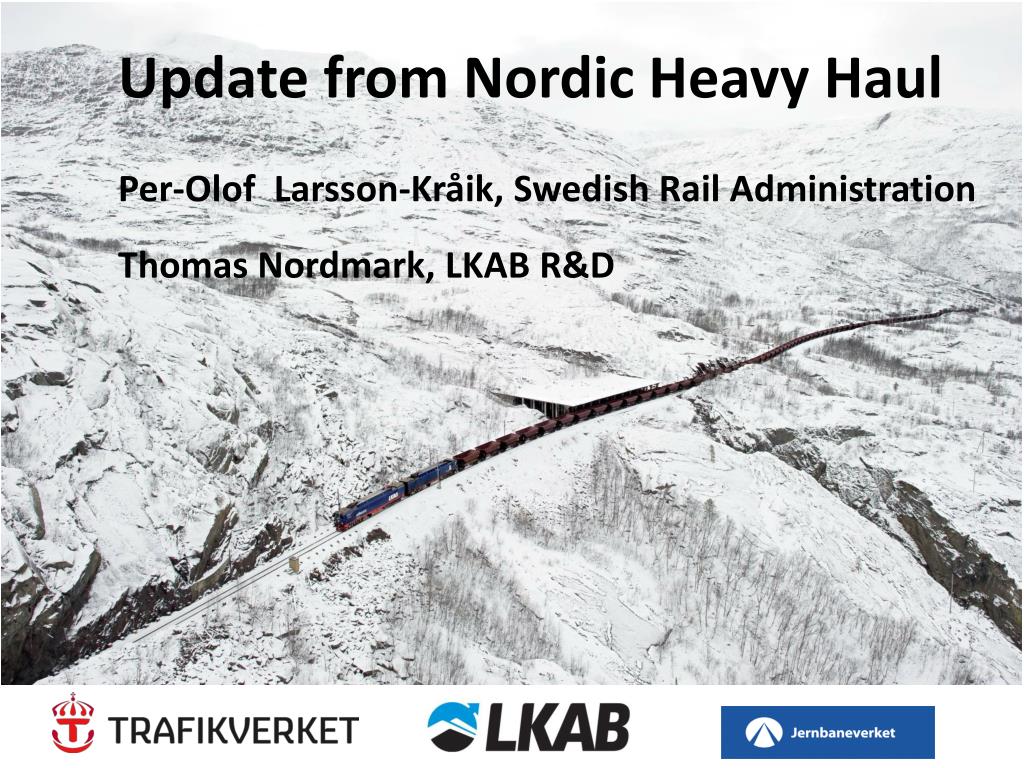 Update from Nordic Heavy Haul

Per-Olof Larsson-Kråik, Swedish Rail Administration

Thomas Nordmark, LKAB R&D

TRAFIKVERKET

LKAB

Jernbaneverket